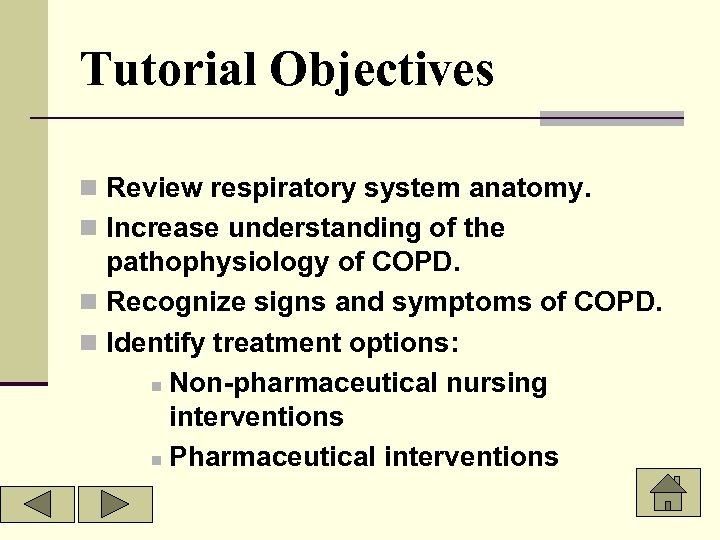 Tutorial Objectives

- Review respiratory system anatomy.
- Increase understanding of the pathophysiology of COPD.
- Recognize signs and symptoms of COPD.
- Identify treatment options:
  - Non-pharmaceutical nursing interventions
  - Pharmaceutical interventions